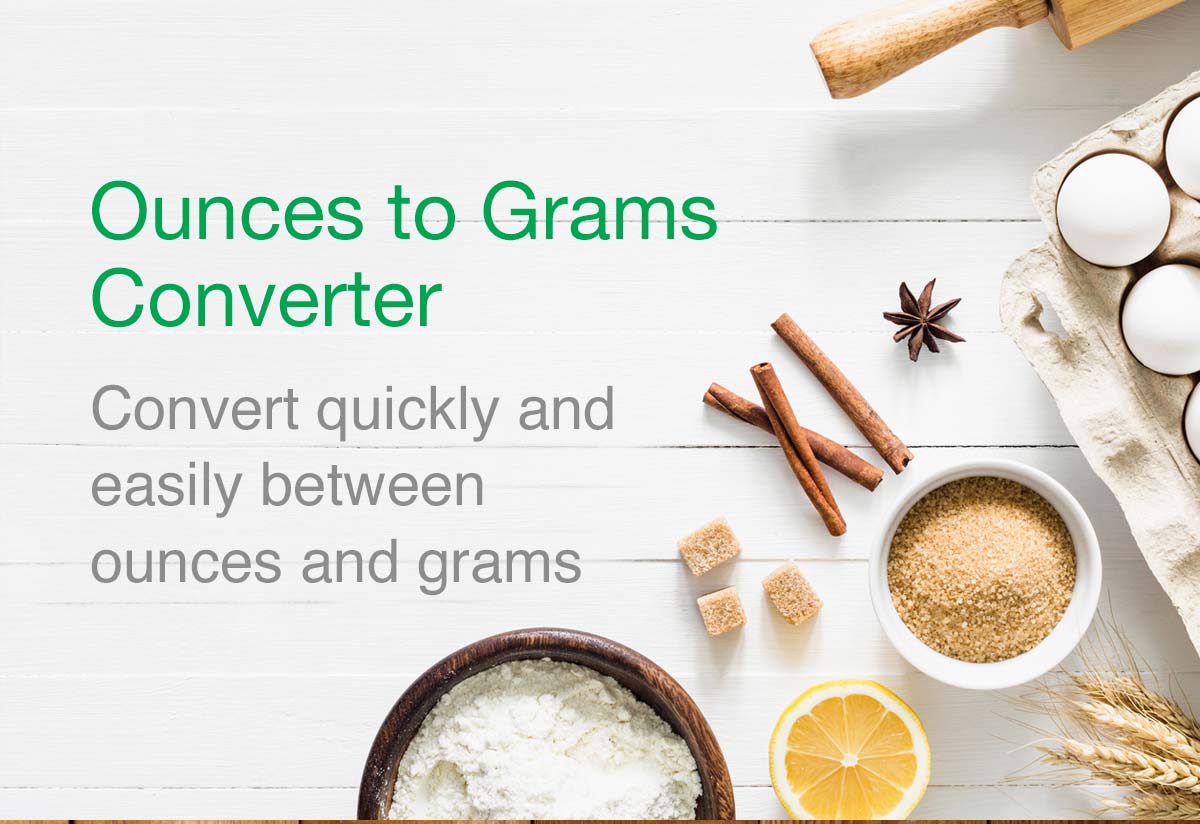 Ounces to Grams Converter

Convert quickly and easily between ounces and grams